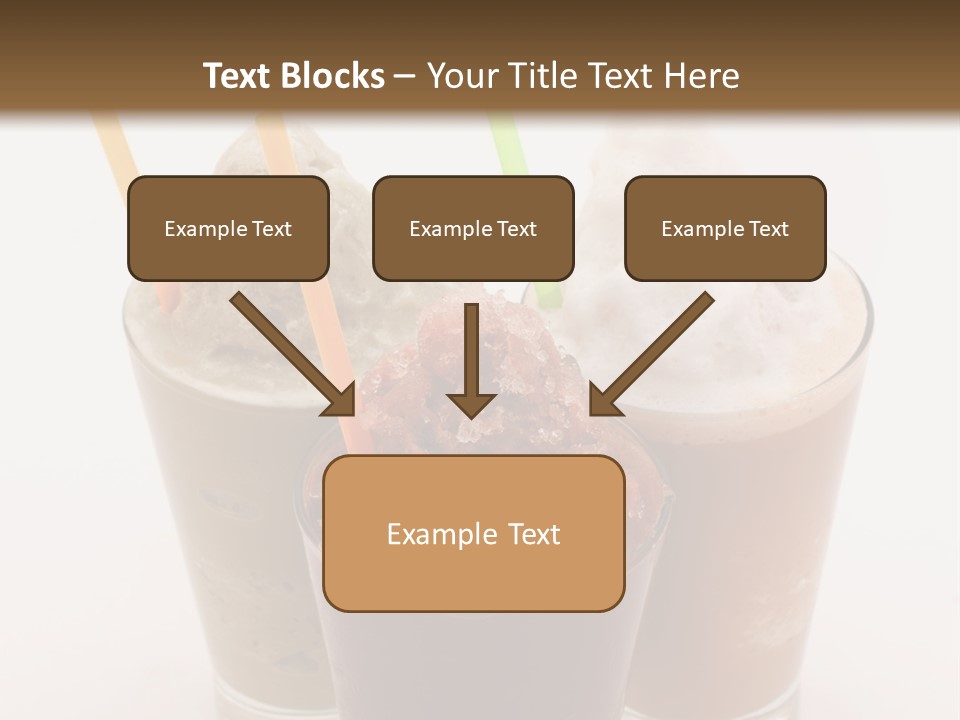 Text Blocks – Your Title Text Here

Example Text

Example Text

Example Text

Example Text